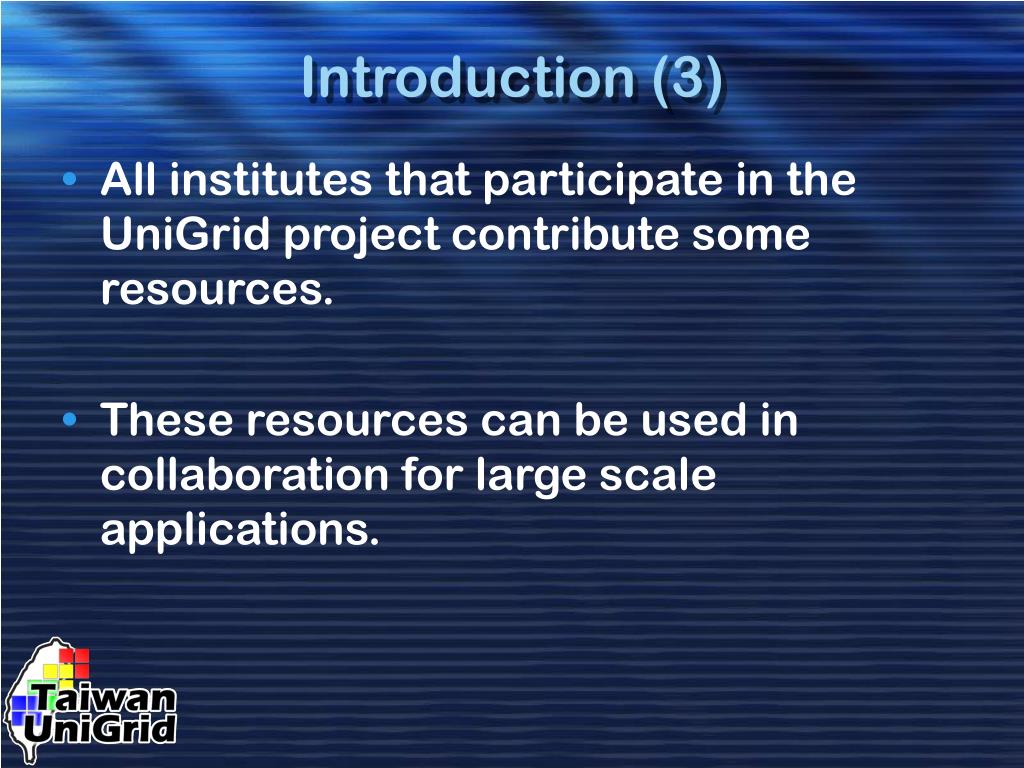 Introduction (3)

• All institutes that participate in the UniGrid project contribute some resources.

• These resources can be used in collaboration for large scale applications.

Taiwan UniGrid